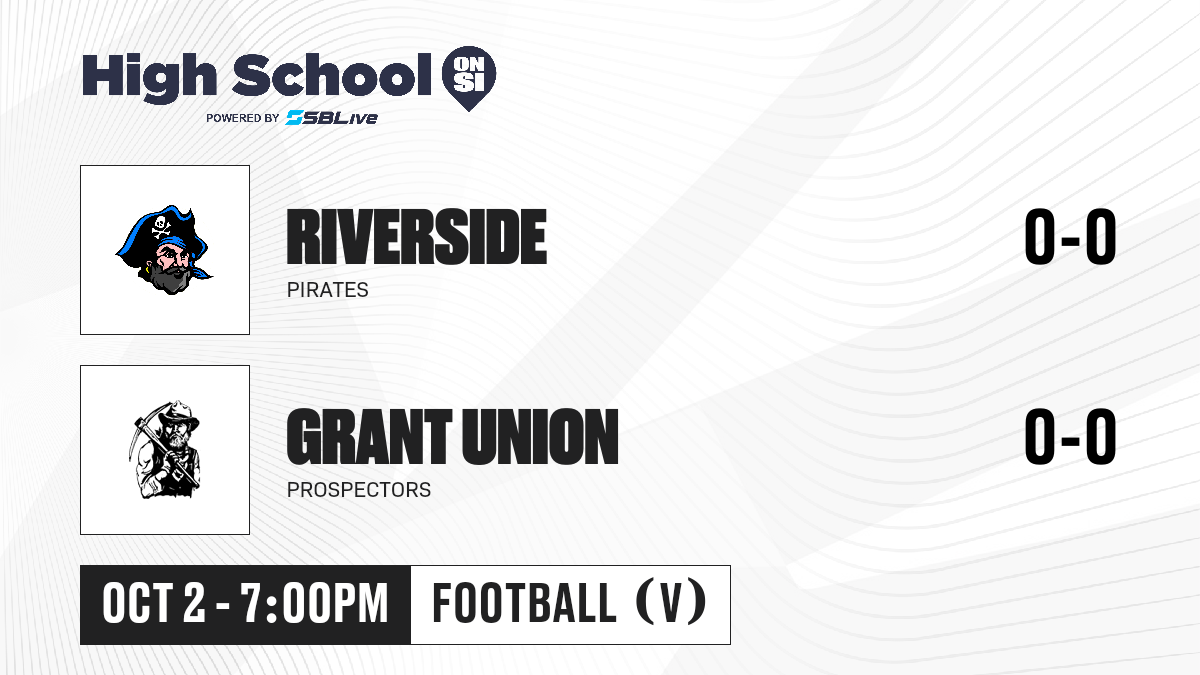 High School ON SI
POWERED BY SBLive

RIVERSIDE
PIRATES
0-0

GRANT UNION
PROSPECTORS
0-0

OCT 2 - 7:00PM
FOOTBALL (V)